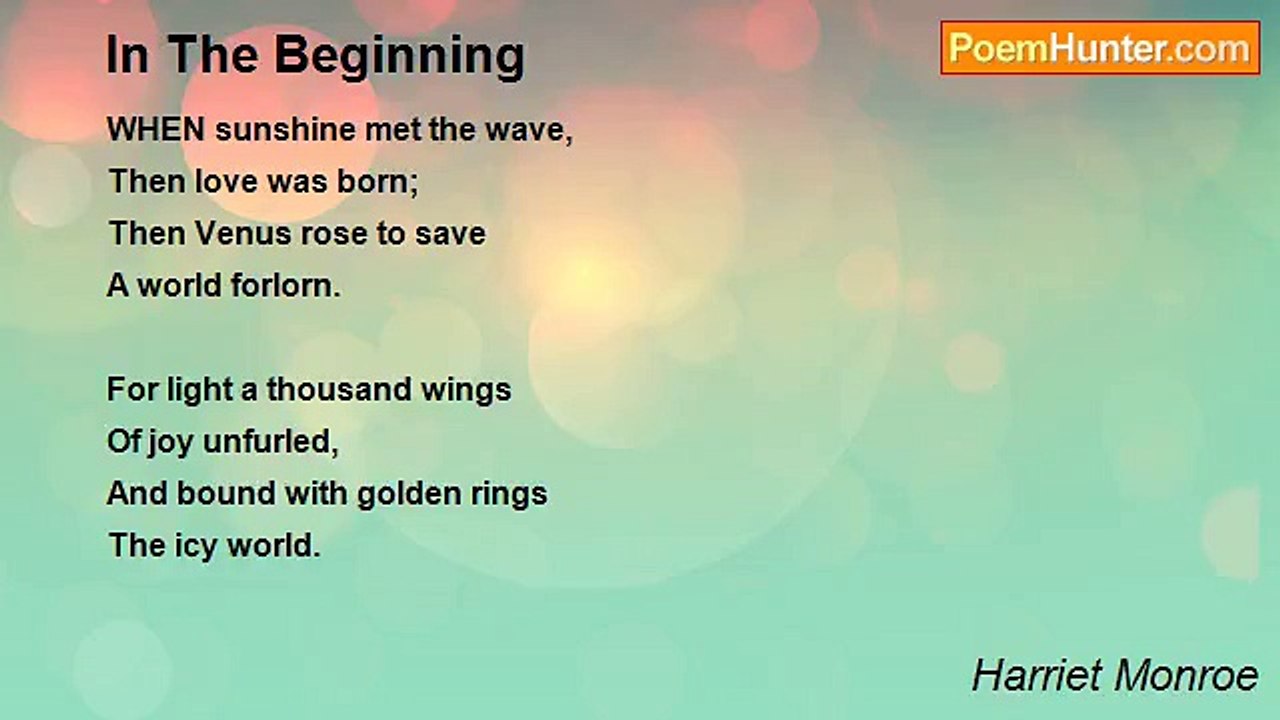 In The Beginning

PoemHunter.com

WHEN sunshine met the wave,
Then love was born;
Then Venus rose to save
A world forlorn.

For light a thousand wings
Of joy unfurled,
And bound with golden rings
The icy world.

Harriet Monroe